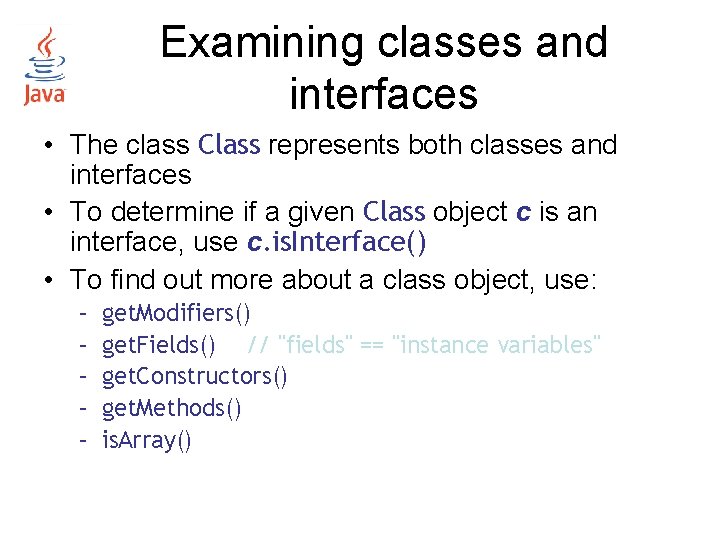 Java

Examining classes and interfaces

• The class Class represents both classes and interfaces
• To determine if a given Class object c is an interface, use c.isInterface()
• To find out more about a class object, use:
– getModifiers()
– getFields() // "fields" == "instance variables"
– getConstructors()
– getMethods()
– isArray()